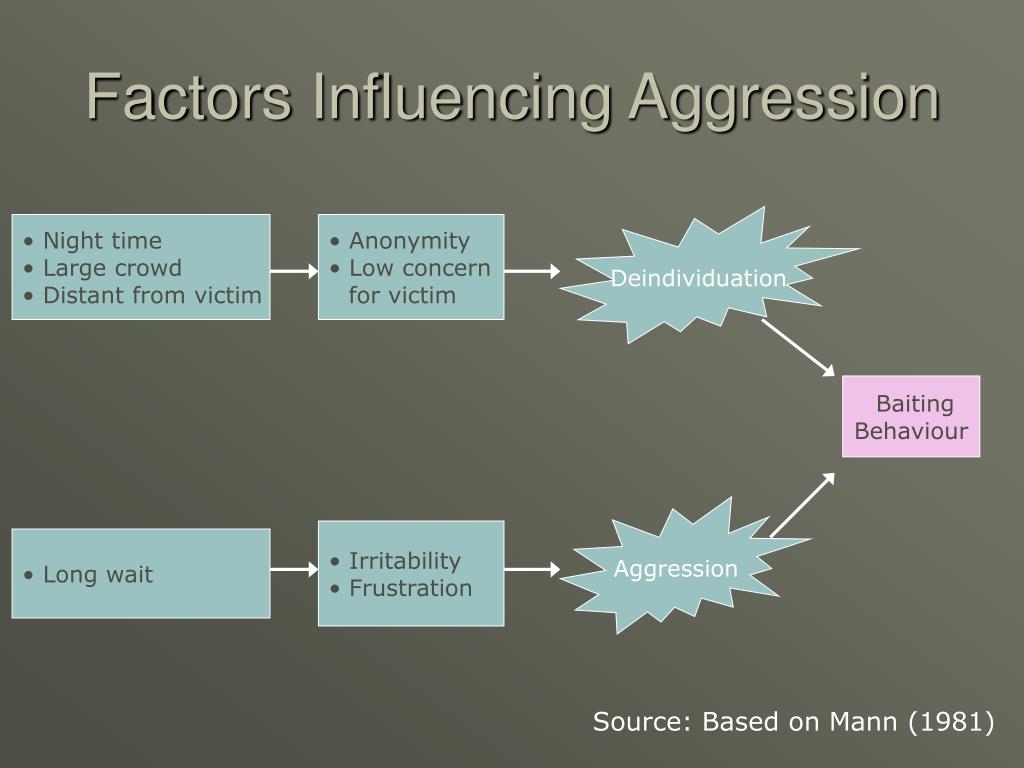 Factors Influencing Aggression

• Night time
• Large crowd
• Distant from victim

• Anonymity
• Low concern for victim

Deindividuation

Baiting Behaviour

• Long wait

• Irritability
• Frustration

Aggression

Source: Based on Mann (1981)